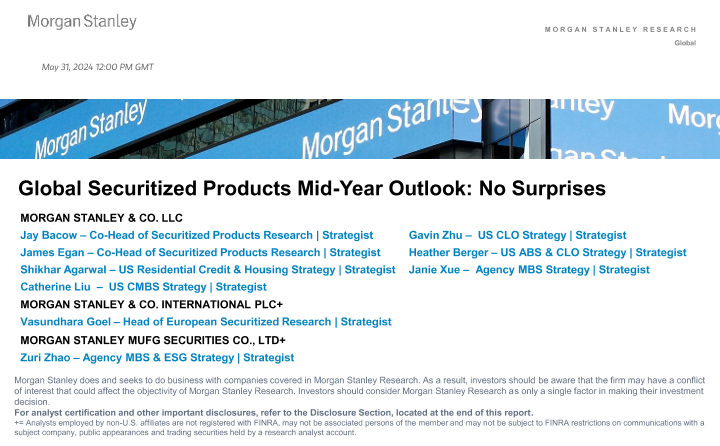 Morgan Stanley

MORGAN STANLEY RESEARCH
Global

May 31, 2024 12:00 PM GMT

Morgan Stanley Morgan Stanley anley Morg

Global Securitized Products Mid-Year Outlook: No Surprises

MORGAN STANLEY & CO. LLC
Jay Bacow – Co-Head of Securitized Products Research | Strategist
James Egan – Co-Head of Securitized Products Research | Strategist
Shikhar Agarwal – US Residential Credit & Housing Strategy | Strategist
Catherine Liu – US CMBS Strategy | Strategist
MORGAN STANLEY & CO. INTERNATIONAL PLC+
Vasundhara Goel – Head of European Securitized Research | Strategist
MORGAN STANLEY MUFG SECURITIES CO., LTD+
Zuri Zhao – Agency MBS & ESG Strategy | Strategist

Gavin Zhu – US CLO Strategy | Strategist
Heather Berger – US ABS & CLO Strategy | Strategist
Janie Xue – Agency MBS Strategy | Strategist

Morgan Stanley does and seeks to do business with companies covered in Morgan Stanley Research. As a result, investors should be aware that the firm may have a conflict of interest that could affect the objectivity of Morgan Stanley Research. Investors should consider Morgan Stanley Research as only a single factor in making their investment decision.
For analyst certification and other important disclosures, refer to the Disclosure Section, located at the end of this report.
+= Analysts employed by non-U.S. affiliates are not registered with FINRA, may not be associated persons of the member and may not be subject to FINRA restrictions on communications with a subject company, public appearances and trading securities held by a research analyst account.